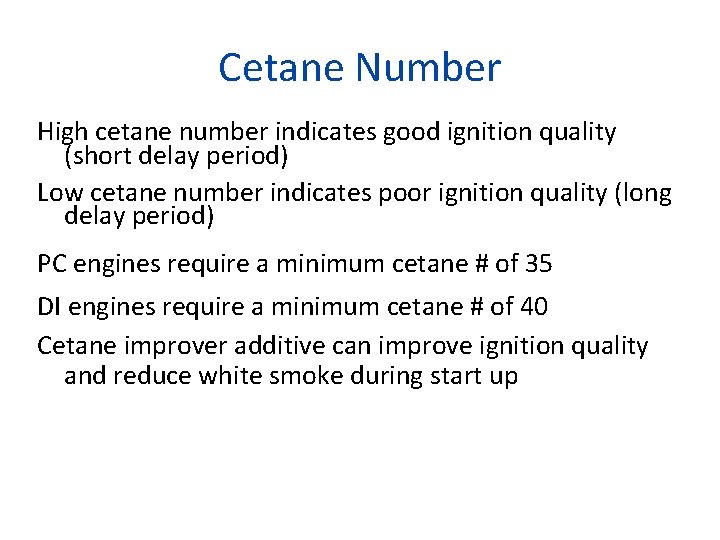 Cetane Number

High cetane number indicates good ignition quality (short delay period)

Low cetane number indicates poor ignition quality (long delay period)

PC engines require a minimum cetane # of 35

DI engines require a minimum cetane # of 40

Cetane improver additive can improve ignition quality and reduce white smoke during start up